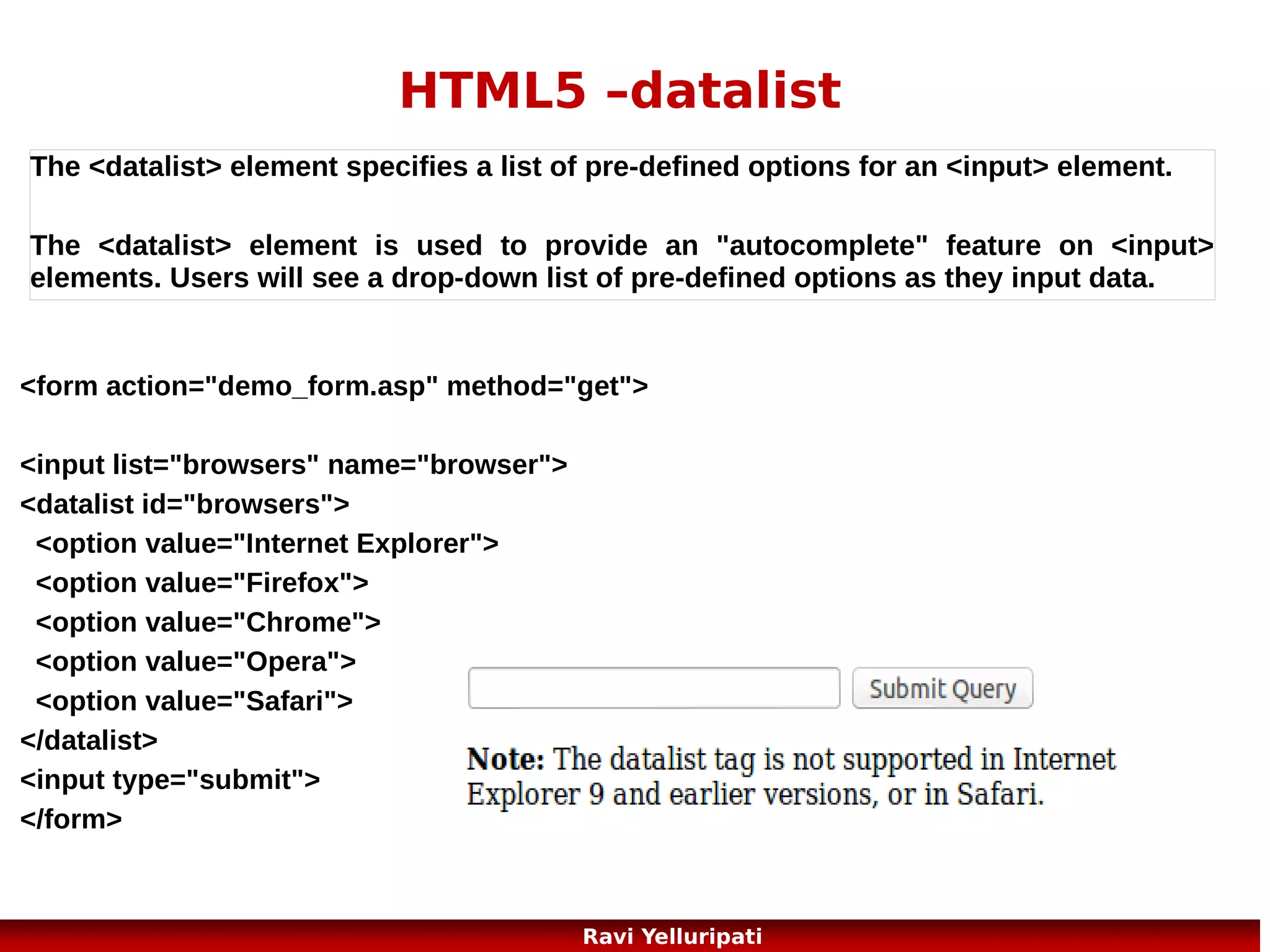 HTML5 –datalist

The <datalist> element specifies a list of pre-defined options for an <input> element.

The <datalist> element is used to provide an "autocomplete" feature on <input> elements. Users will see a drop-down list of pre-defined options as they input data.

<form action="demo_form.asp" method="get">

<input list="browsers" name="browser">
<datalist id="browsers">
<option value="Internet Explorer">
<option value="Firefox">
<option value="Chrome">
<option value="Opera">
<option value="Safari">
</datalist>
<input type="submit">
</form>

Submit Query

Note: The datalist tag is not supported in Internet Explorer 9 and earlier versions, or in Safari.

Ravi Yelluripati